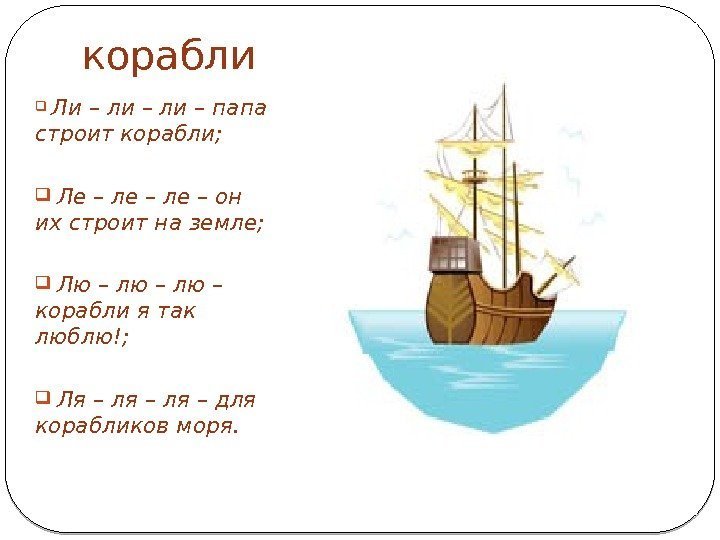 корабли

Ли – ли – ли – папа строит корабли;

Ле – ле – ле – он их строит на земле;

Лю – лю – лю – корабли я так люблю!;

Ля – ля – ля – для корабликов моря.